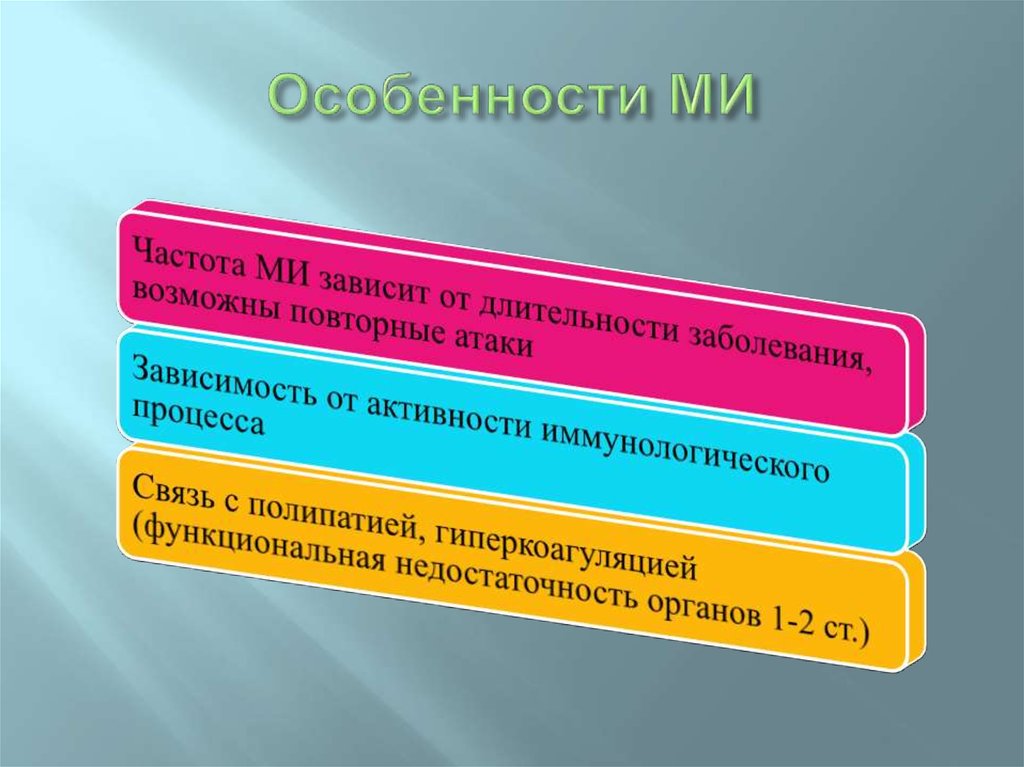 Особенности МИ

Частота МИ зависит от длительности заболевания, возможны повторные атаки

Зависимость от активности иммунологического процесса

Связь с полипатией, гиперкоагуляцией (функциональная недостаточность органов 1-2 ст.)